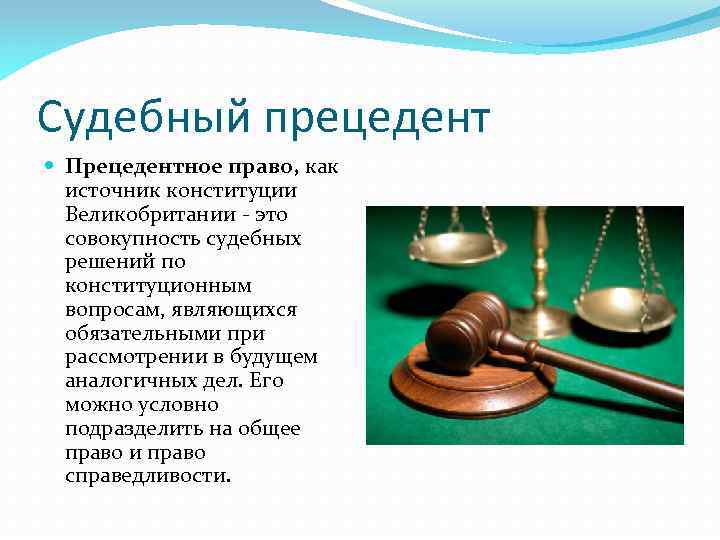 Судебный прецедент

Прецедентное право, как источник конституции Великобритании - это совокупность судебных решений по конституционным вопросам, являющихся обязательными при рассмотрении в будущем аналогичных дел. Его можно условно подразделить на общее право и право справедливости.